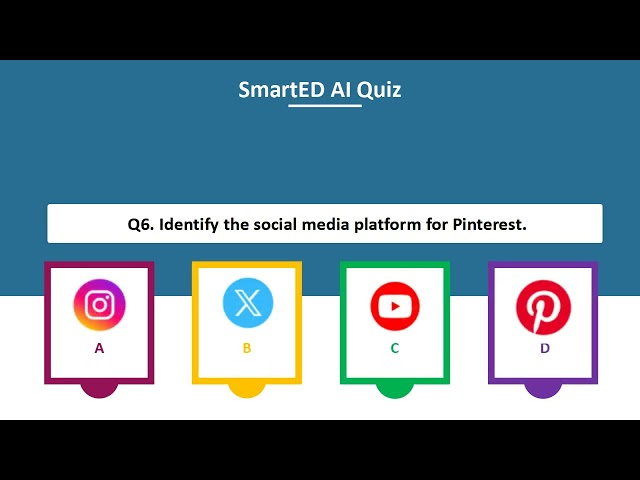 SmartED AI Quiz

Q6. Identify the social media platform for Pinterest.

A

B

C

D